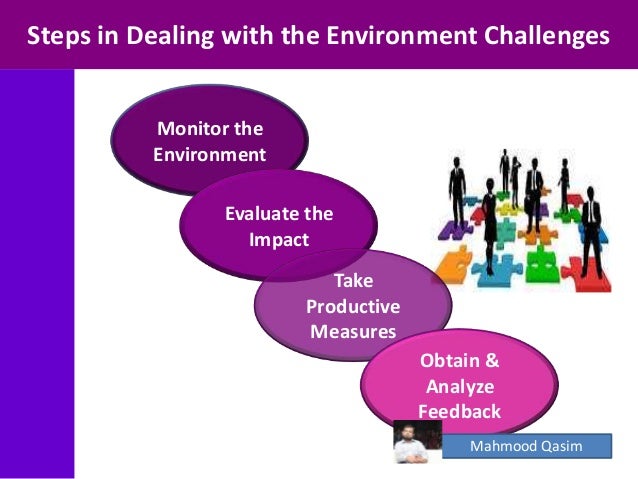 Steps in Dealing with the Environment Challenges

Monitor the Environment

Evaluate the Impact

Take Productive Measures

Obtain & Analyze Feedback

Mahmood Qasim